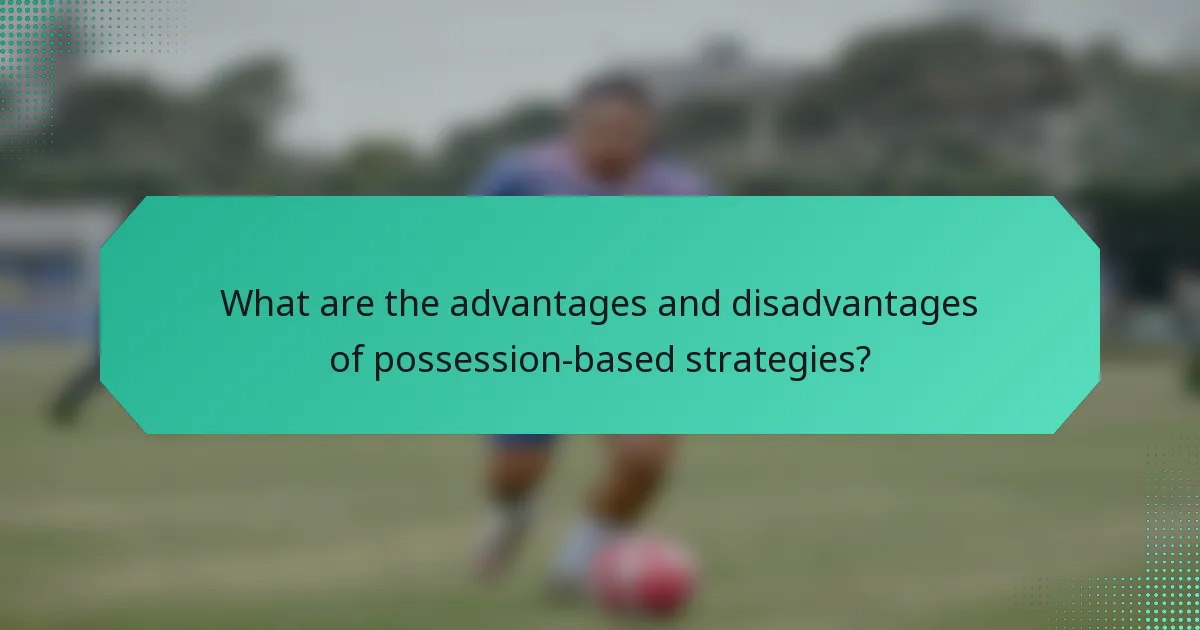 What are the advantages and disadvantages of possession-based strategies?